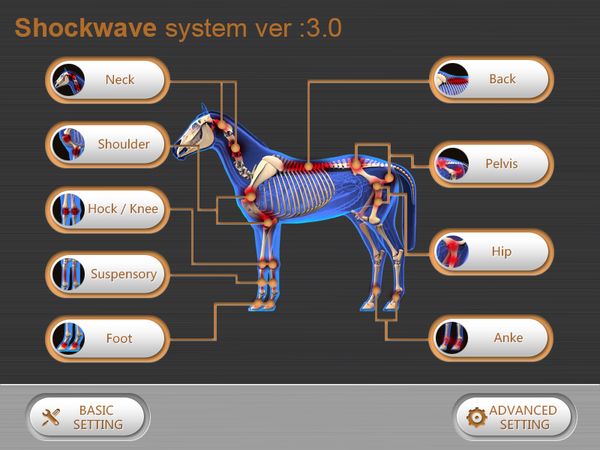 Shockwave system ver :3.0

Neck

Shoulder

Hock / Knee

Suspensory

Foot

Back

Pelvis

Hip

Anke

BASIC SETTING

ADVANCED SETTING